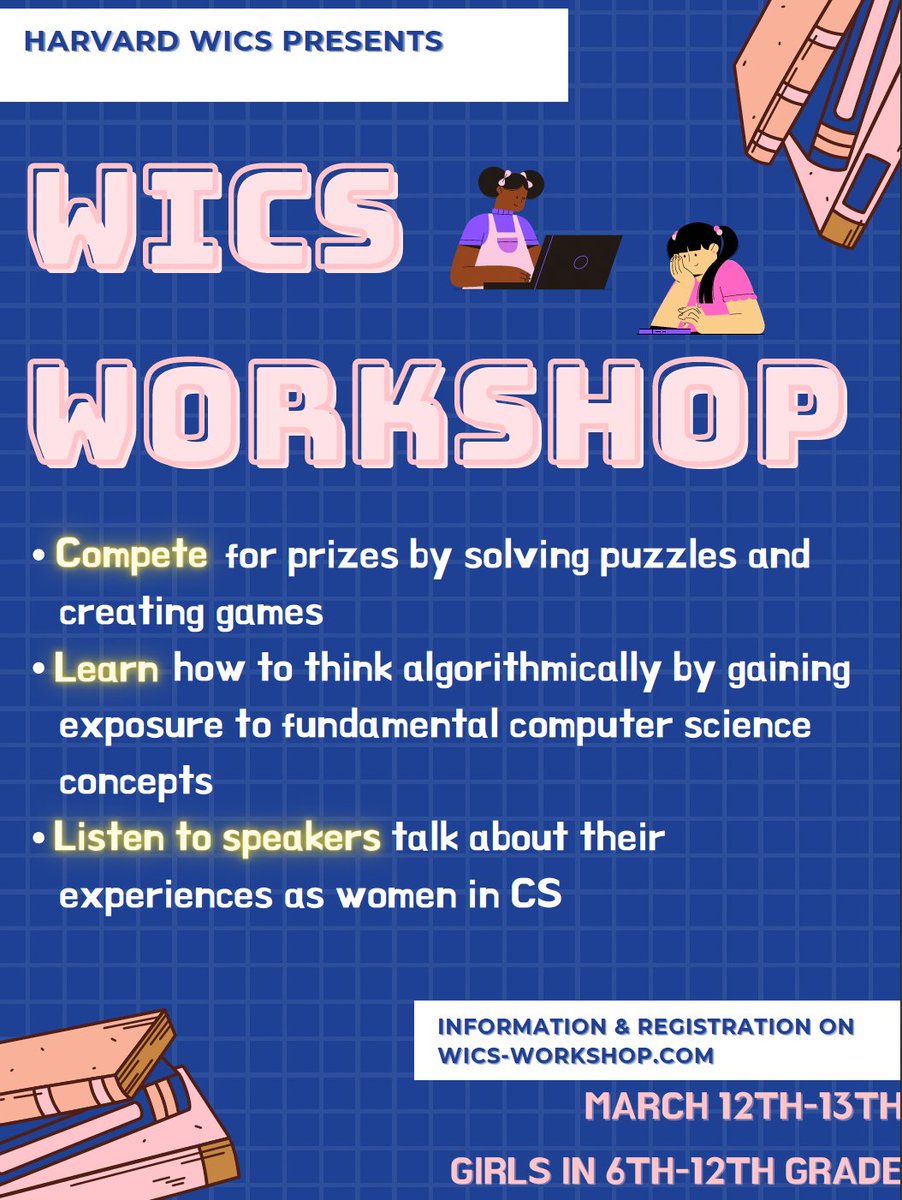 HARVARD WICS PRESENTS

WICS WORKSHOP

• Compete for prizes by solving puzzles and creating games

• Learn how to think algorithmically by gaining exposure to fundamental computer science concepts

• Listen to speakers talk about their experiences as women in CS

INFORMATION & REGISTRATION ON WICS-WORKSHOP.COM

MARCH 12TH-13TH

GIRLS IN 6TH-12TH GRADE